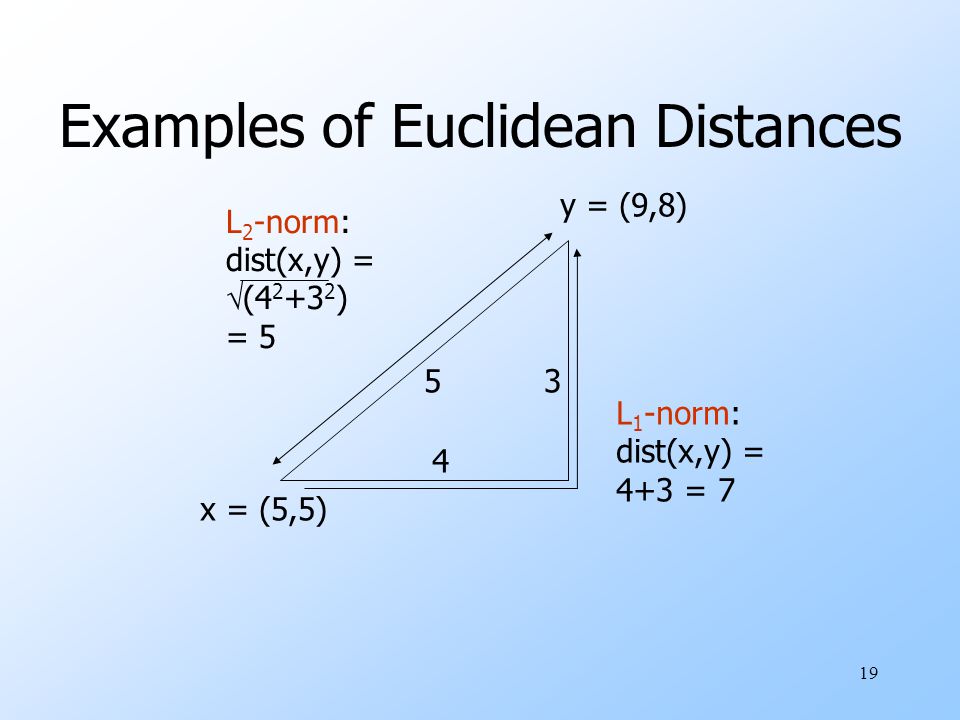 Examples of Euclidean Distances

$L_2$-norm:
dist(x,y) = $\sqrt{(4^2+3^2)}$ = 5

y = (9,8)

5

3

4

x = (5,5)

$L_1$-norm:
dist(x,y) = 4+3 = 7

19